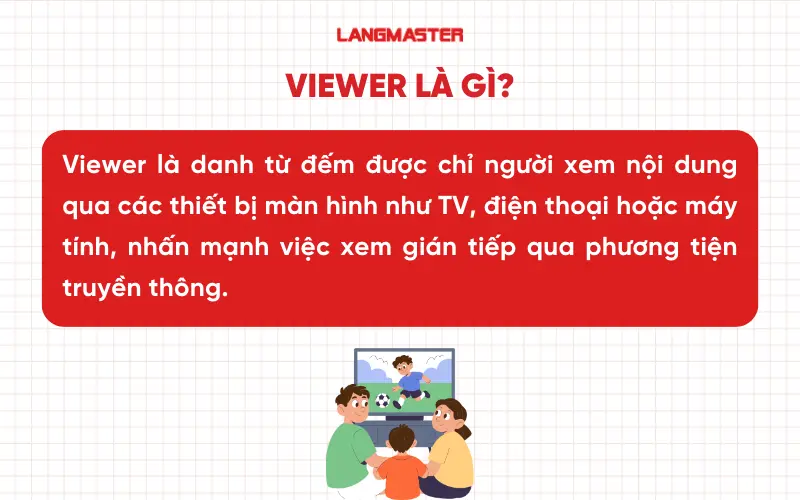 LANGMASTER

VIEWER LÀ GÌ?

Viewer là danh từ đếm được chỉ người xem nội dung qua các thiết bị màn hình như TV, điện thoại hoặc máy tính, nhấn mạnh việc xem gián tiếp qua phương tiện truyền thông.